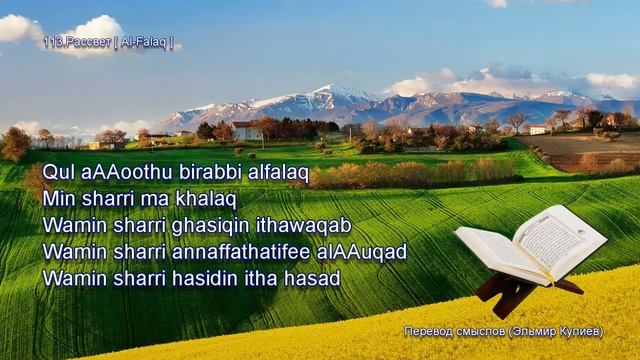 113.Рассвет [ Al-Falaq ]

Qul aAAoothu birabbi alfalaq
Min sharri ma khalaq
Wamin sharri ghasiqin ithawaqab
Wamin sharri annaffathatifee alAAuqad
Wamin sharri hasidin itha hasad

Перевод смыслов (Эльмир Кулиев)